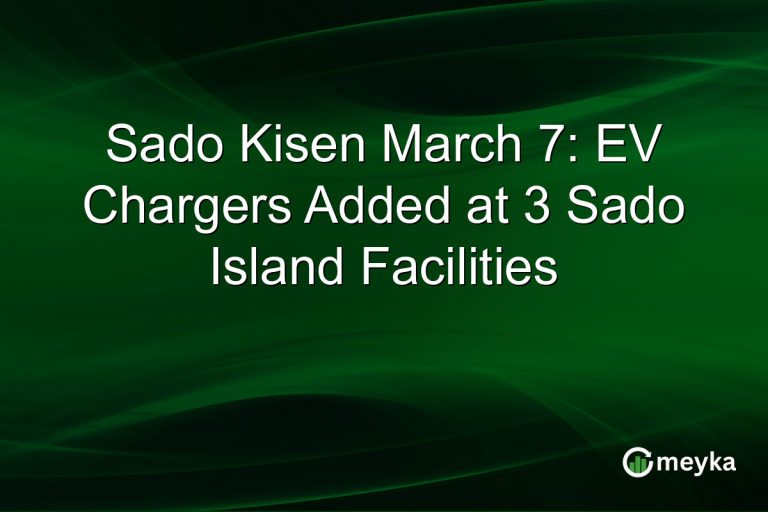 Sado Kisen March 7: EV Chargers Added at 3 Sado Island Facilities

meyka